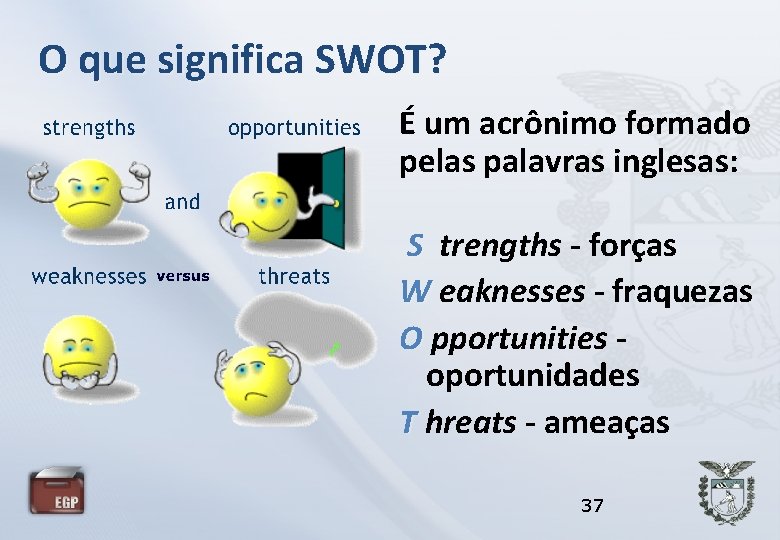 O que significa SWOT?

strengths

opportunities

and

weaknesses versus

threats

É um acrônimo formado pelas palavras inglesas:

S trengths - forças

W eaknesses - fraquezas

O pportunities - oportunidades

T hreats - ameaças

EGP

37